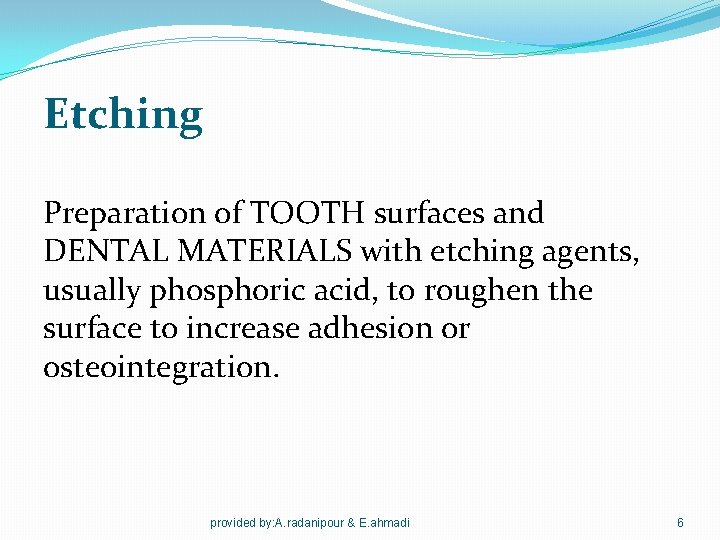 Etching

Preparation of TOOTH surfaces and DENTAL MATERIALS with etching agents, usually phosphoric acid, to roughen the surface to increase adhesion or osteointegration.

provided by:A.radanipour & E.ahmadi

6